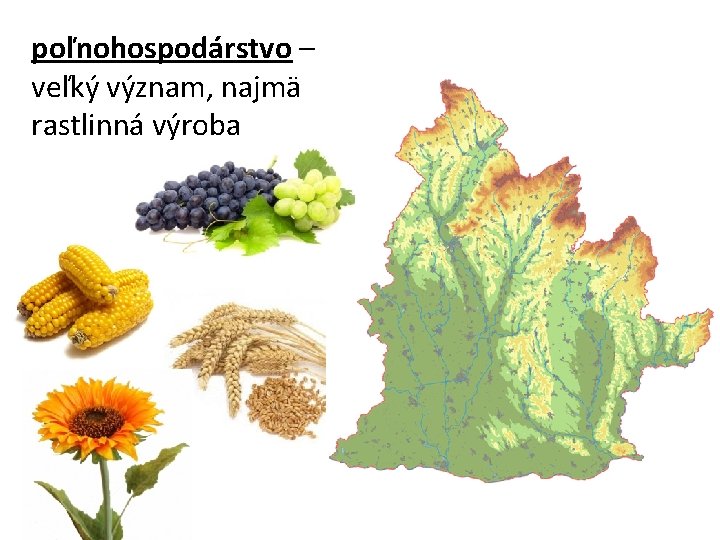 poľnohospodárstvo – veľký význam, najmä rastlinná výroba